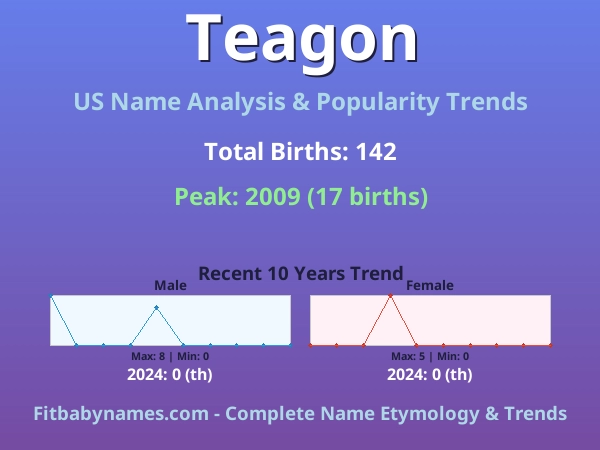 Teagon

US Name Analysis & Popularity Trends

Total Births: 142

Peak: 2009 (17 births)

Recent 10 Years Trend

Male

Max: 8 | Min: 0

2024: 0 (th)

Female

Max: 5 | Min: 0

2024: 0 (th)

Fitbabynames.com - Complete Name Etymology & Trends